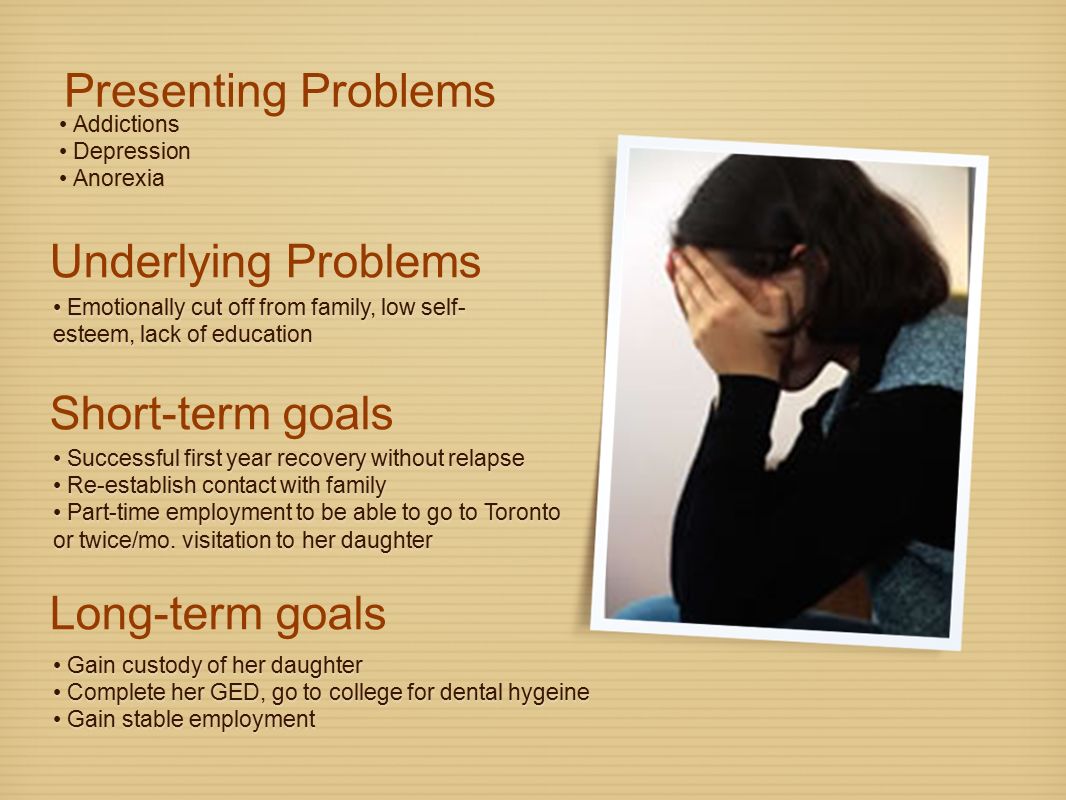 Presenting Problems
• Addictions
• Depression
• Anorexia

Underlying Problems
• Emotionally cut off from family, low self-esteem, lack of education

Short-term goals
• Successful first year recovery without relapse
• Re-establish contact with family
• Part-time employment to be able to go to Toronto or twice/mo. visitation to her daughter

Long-term goals
• Gain custody of her daughter
• Complete her GED, go to college for dental hygeine
• Gain stable employment